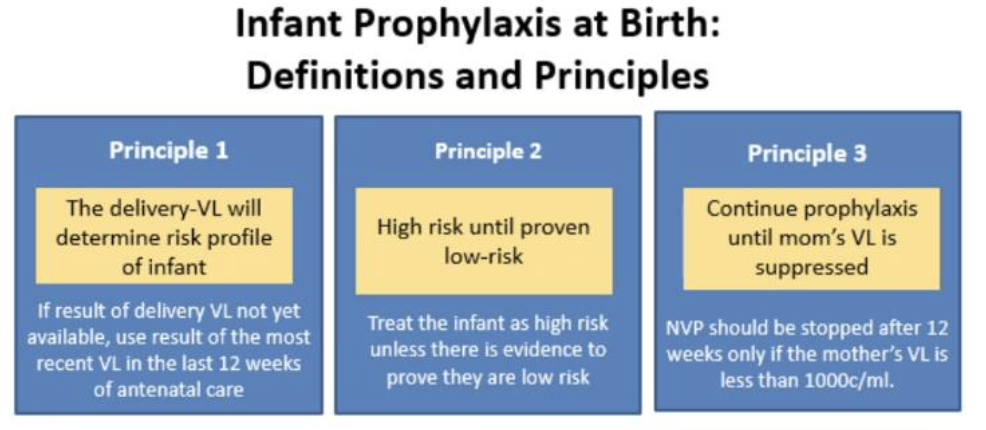 Infant Prophylaxis at Birth:
Definitions and Principles

Principle 1

The delivery-VL will determine risk profile of infant

If result of delivery VL not yet available, use result of the most recent VL in the last 12 weeks of antenatal care

Principle 2

High risk until proven low-risk

Treat the infant as high risk unless there is evidence to prove they are low risk

Principle 3

Continue prophylaxis until mom's VL is suppressed

NVP should be stopped after 12 weeks only if the mother's VL is less than 1000c/ml.